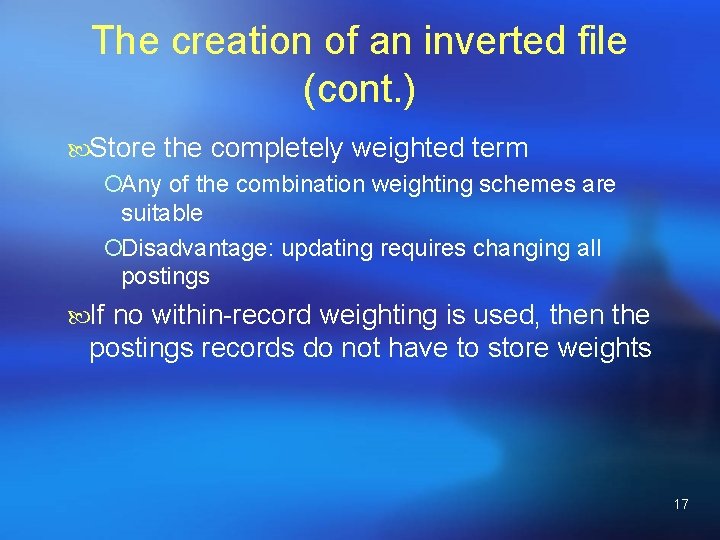 The creation of an inverted file (cont.)

Store the completely weighted term

Any of the combination weighting schemes are suitable

Disadvantage: updating requires changing all postings

If no within-record weighting is used, then the postings records do not have to store weights

17